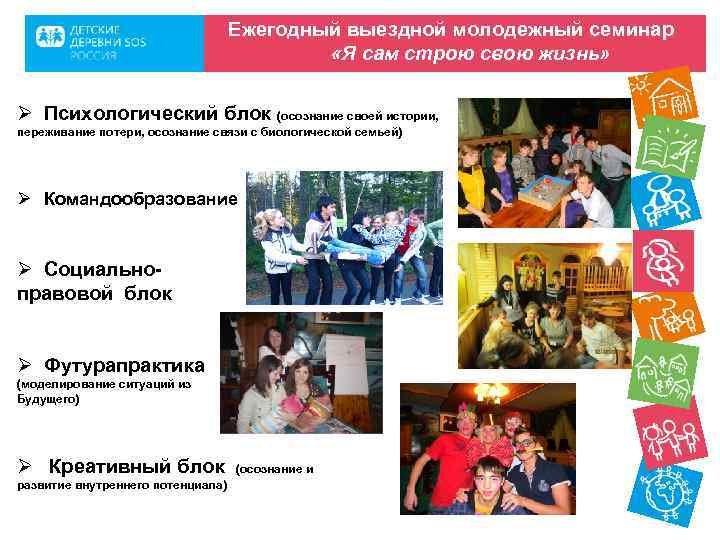 ДЕТСКИЕ ДЕРЕВНИ SOS РОССИЯ

Ежегодный выездной молодежный семинар «Я сам строю свою жизнь»

➢ Психологический блок (осознание своей истории, переживание потери, осознание связи с биологической семьей)

➢ Командообразование

➢ Социально-правовой блок

➢ Футурапрактика (моделирование ситуаций из Будущего)

➢ Креативный блок (осознание и развитие внутреннего потенциала)